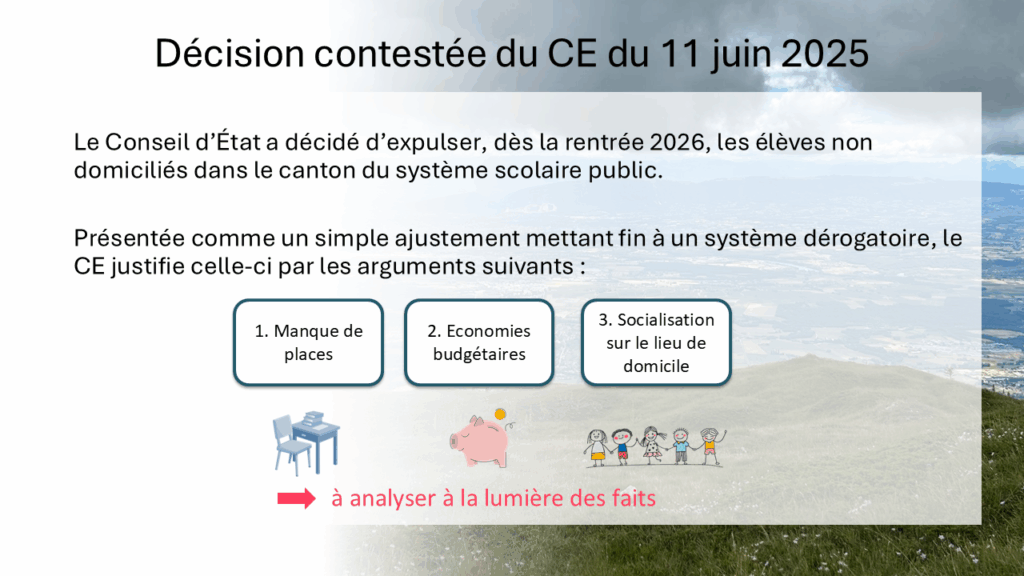 Décision contestée du CE du 11 juin 2025

Le Conseil d’État a décidé d’expulser, dès la rentrée 2026, les élèves non domiciliés dans le canton du système scolaire public.

Présentée comme un simple ajustement mettant fin à un système dérogatoire, le CE justifie celle-ci par les arguments suivants :

1. Manque de places

2. Economies budgétaires

3. Socialisation sur le lieu de domicile

à analyser à la lumière des faits